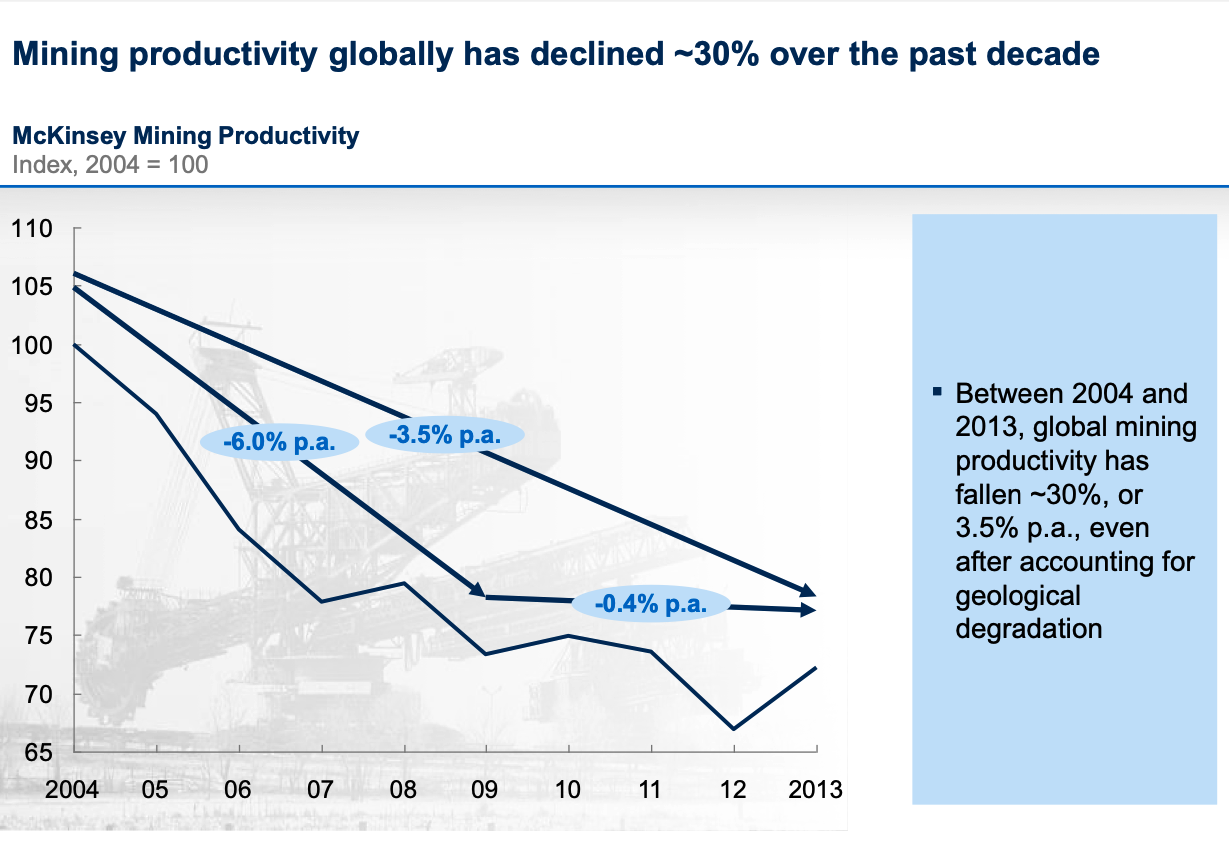 Mining productivity globally has declined ~30% over the past decade

McKinsey Mining Productivity
Index, 2004 = 100

110
105
100
95
90
85
80
75
70
65

-6.0% p.a.
-3.5% p.a.
-0.4% p.a.

2004 05 06 07 08 09 10 11 12 2013

▪ Between 2004 and 2013, global mining productivity has fallen ~30%, or 3.5% p.a., even after accounting for geological degradation